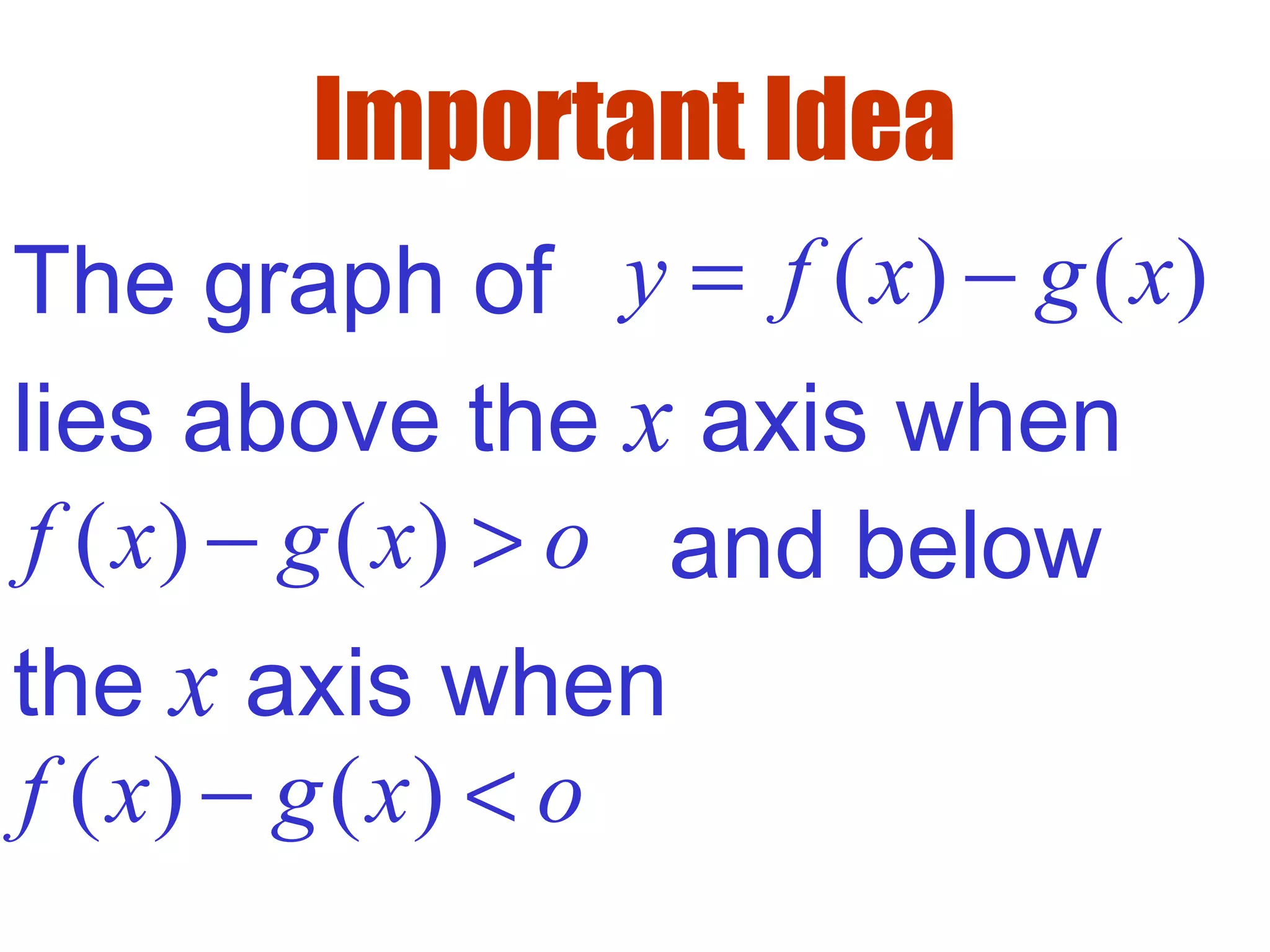 Important Idea

The graph of $y = f(x) - g(x)$ lies above the $x$ axis when $f(x) - g(x) > o$ and below the $x$ axis when $f(x) - g(x) < o$